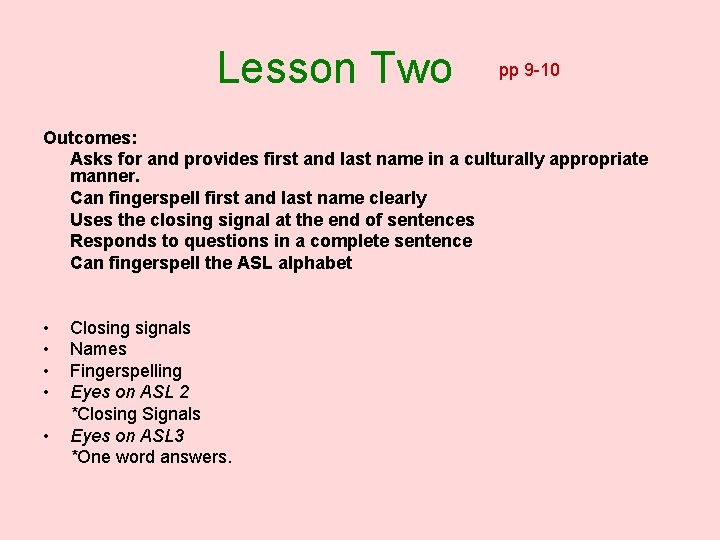 Lesson Two pp 9-10

Outcomes:

Asks for and provides first and last name in a culturally appropriate manner.

Can fingerspell first and last name clearly

Uses the closing signal at the end of sentences

Responds to questions in a complete sentence

Can fingerspell the ASL alphabet

• Closing signals
• Names
• Fingerspelling
• Eyes on ASL 2
*Closing Signals
• Eyes on ASL3
*One word answers.